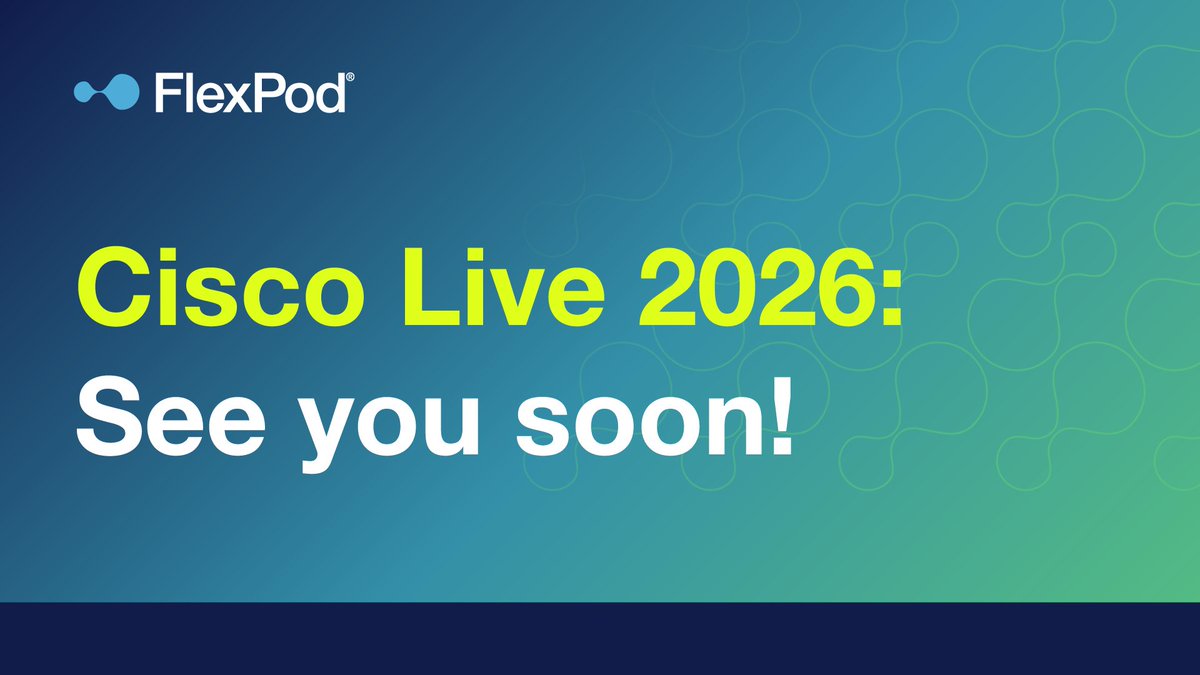 FlexPod®

Cisco Live 2026:
See you soon!